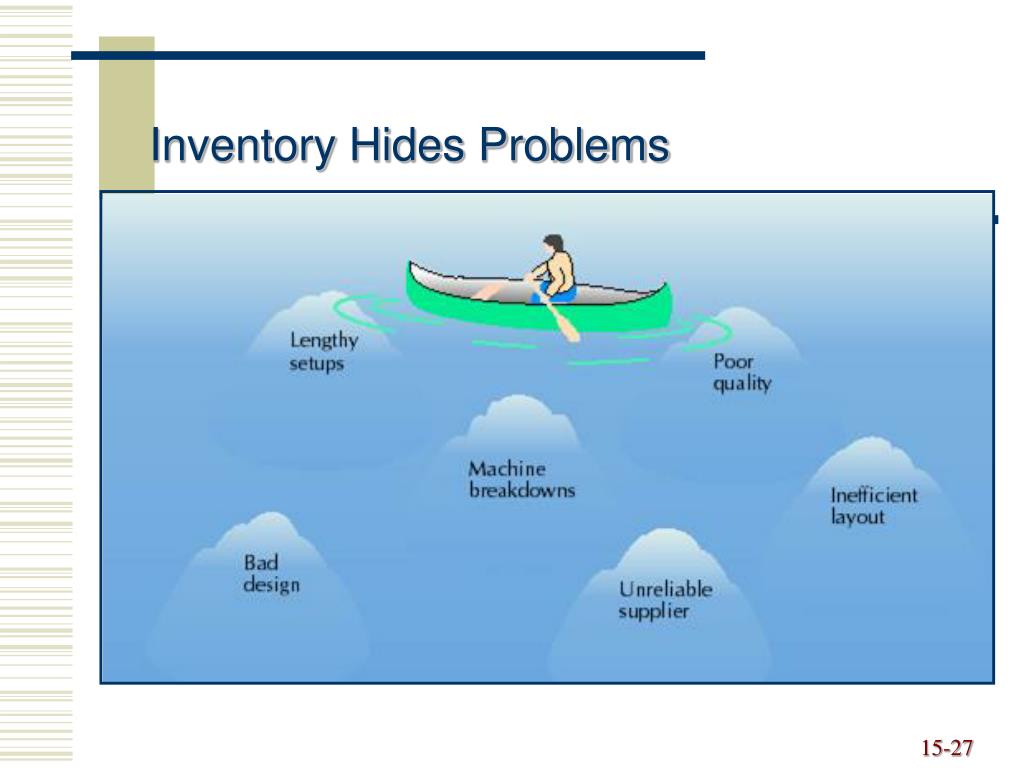 Inventory Hides Problems

Lengthy setups

Poor quality

Machine breakdowns

Inefficient layout

Bad design

Unreliable supplier

15-27